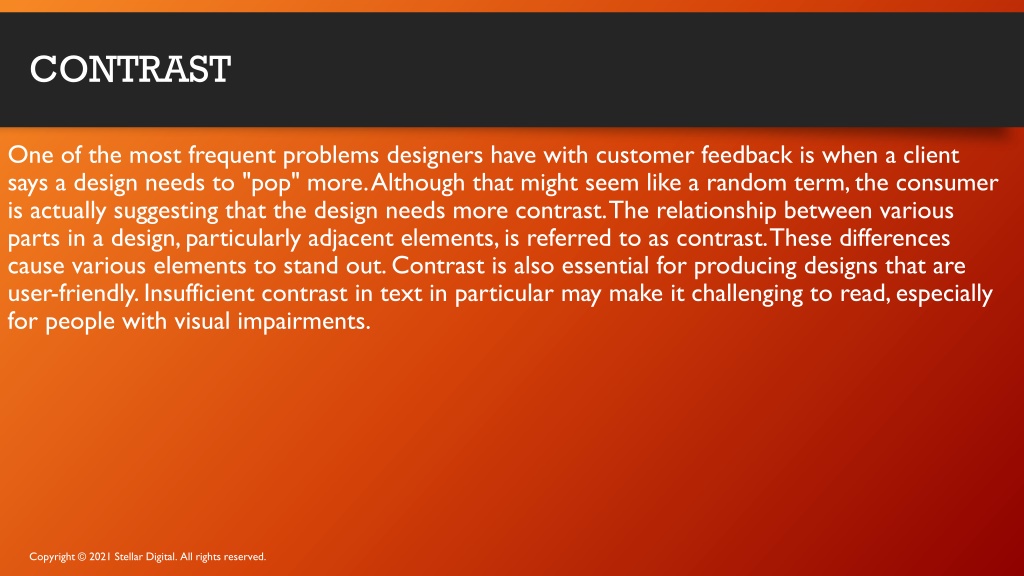 CONTRAST

One of the most frequent problems designers have with customer feedback is when a client says a design needs to "pop" more. Although that might seem like a random term, the consumer is actually suggesting that the design needs more contrast. The relationship between various parts in a design, particularly adjacent elements, is referred to as contrast. These differences cause various elements to stand out. Contrast is also essential for producing designs that are user-friendly. Insufficient contrast in text in particular may make it challenging to read, especially for people with visual impairments.

Copyright © 2021 Stellar Digital. All rights reserved.